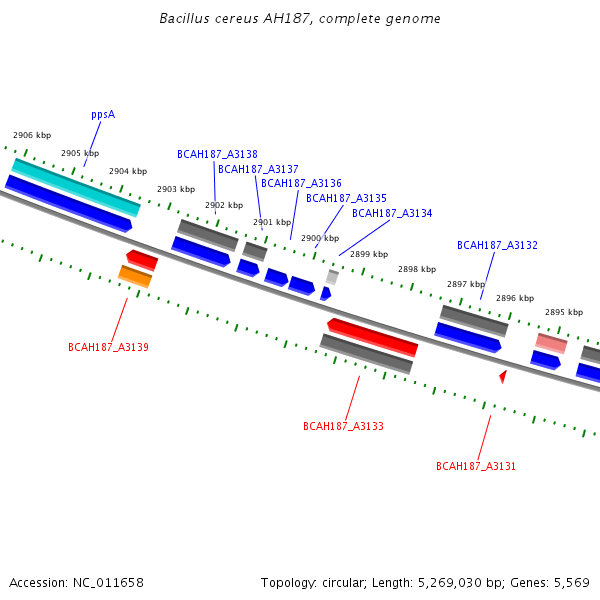 Bacillus cereus AH187, complete genome

ppsA

2906 kbp
2905 kbp
2904 kbp
2903 kbp
2902 kbp
2901 kbp
2900 kbp
2899 kbp
2898 kbp
2897 kbp
2896 kbp
2895 kbp

BCAH187_A3138
BCAH187_A3137
BCAH187_A3136
BCAH187_A3135
BCAH187_A3134
BCAH187_A3132

BCAH187_A3139
BCAH187_A3133
BCAH187_A3131

Accession: NC_011658

Topology: circular; Length: 5,269,030 bp; Genes: 5,569